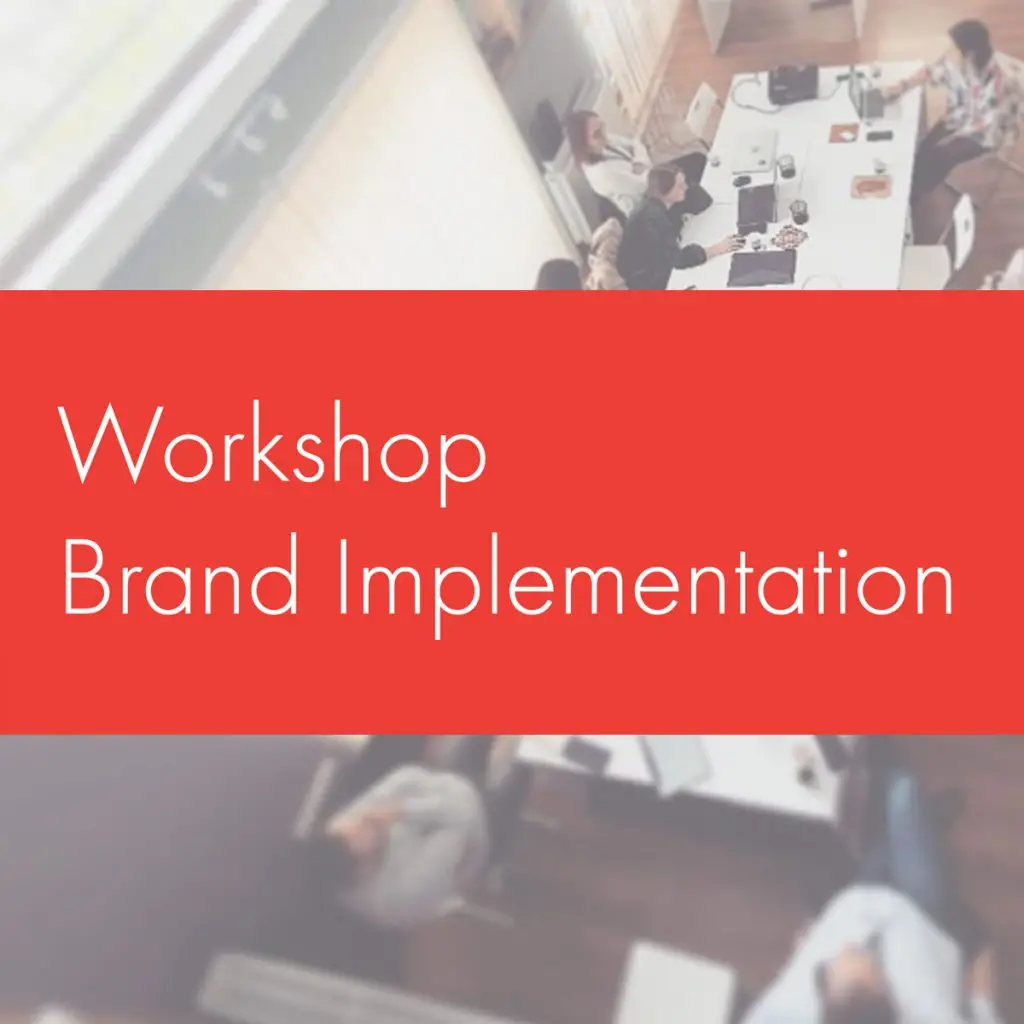 Workshop
Brand Implementation